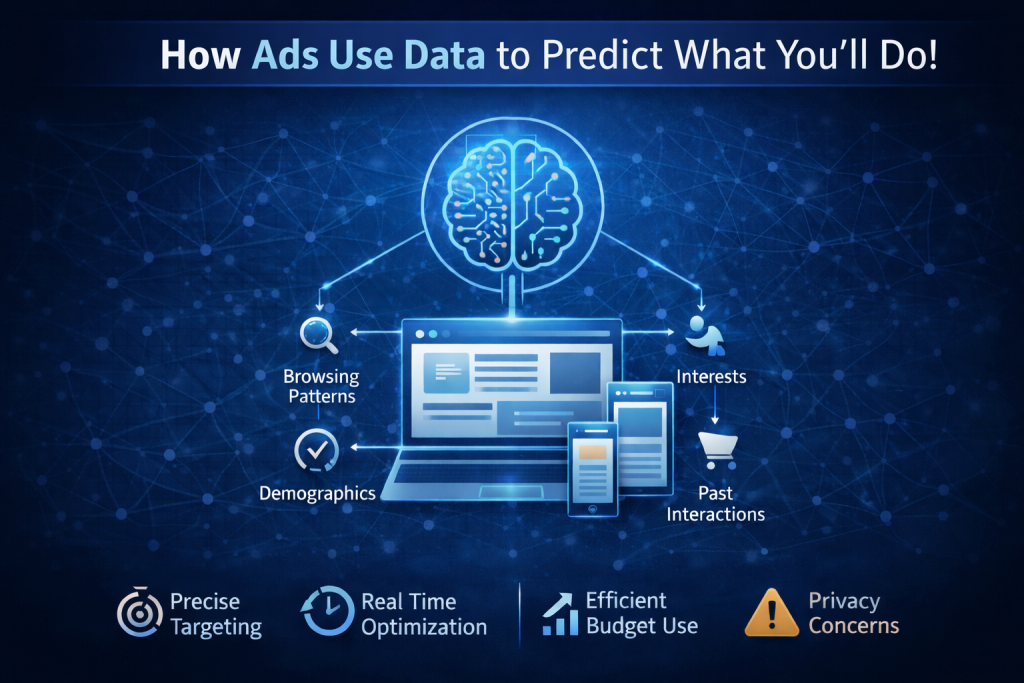 How Ads Use Data to Predict What You'll Do!

Browsing Patterns

Demographics

Interests

Past Interactions

Precise Targeting

Real Time Optimization

Efficient Budget Use

Privacy Concerns